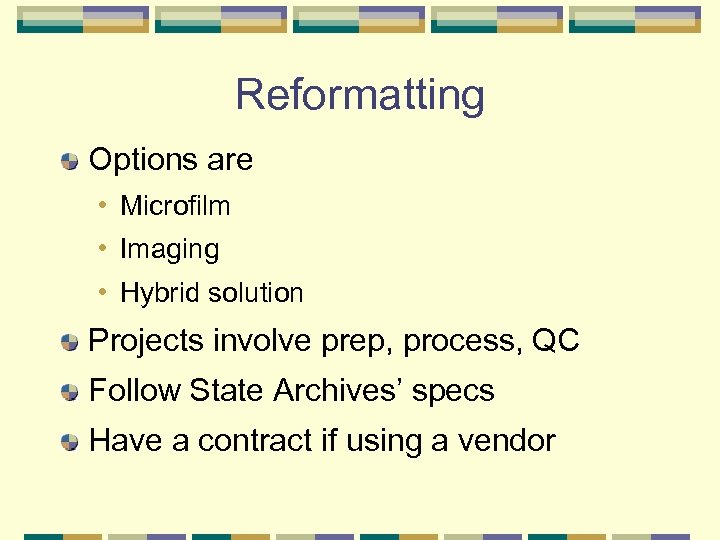 Reformatting

Options are

Microfilm

Imaging

Hybrid solution

Projects involve prep, process, QC

Follow State Archives' specs

Have a contract if using a vendor